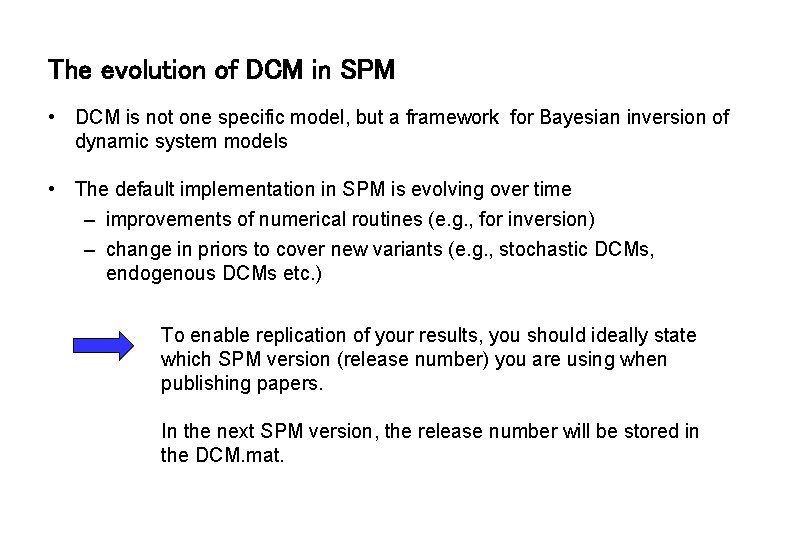 The evolution of DCM in SPM

• DCM is not one specific model, but a framework for Bayesian inversion of dynamic system models

• The default implementation in SPM is evolving over time
– improvements of numerical routines (e.g., for inversion)
– change in priors to cover new variants (e.g., stochastic DCMs, endogenous DCMs etc.)

To enable replication of your results, you should ideally state which SPM version (release number) you are using when publishing papers.

In the next SPM version, the release number will be stored in the DCM.mat.